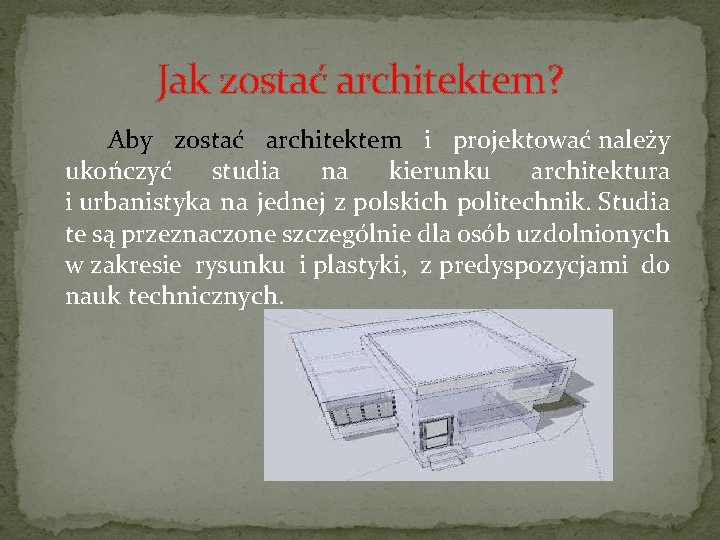 Jak zostać architektem?

Aby zostać architektem i projektować należy ukończyć studia na kierunku architektura i urbanistyka na jednej z polskich politechnik. Studia te są przeznaczone szczególnie dla osób uzdolnionych w zakresie rysunku i plastyki, z predyspozycjami do nauk technicznych.